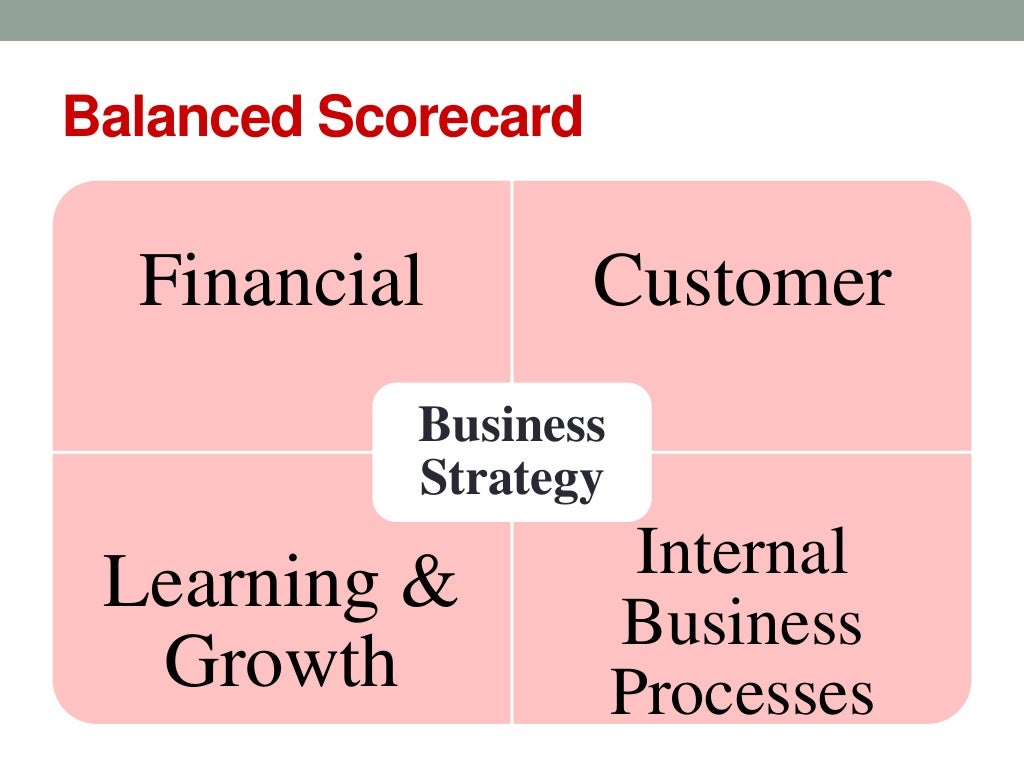 Balanced Scorecard

Financial

Customer

Business Strategy

Learning & Growth

Internal Business Processes